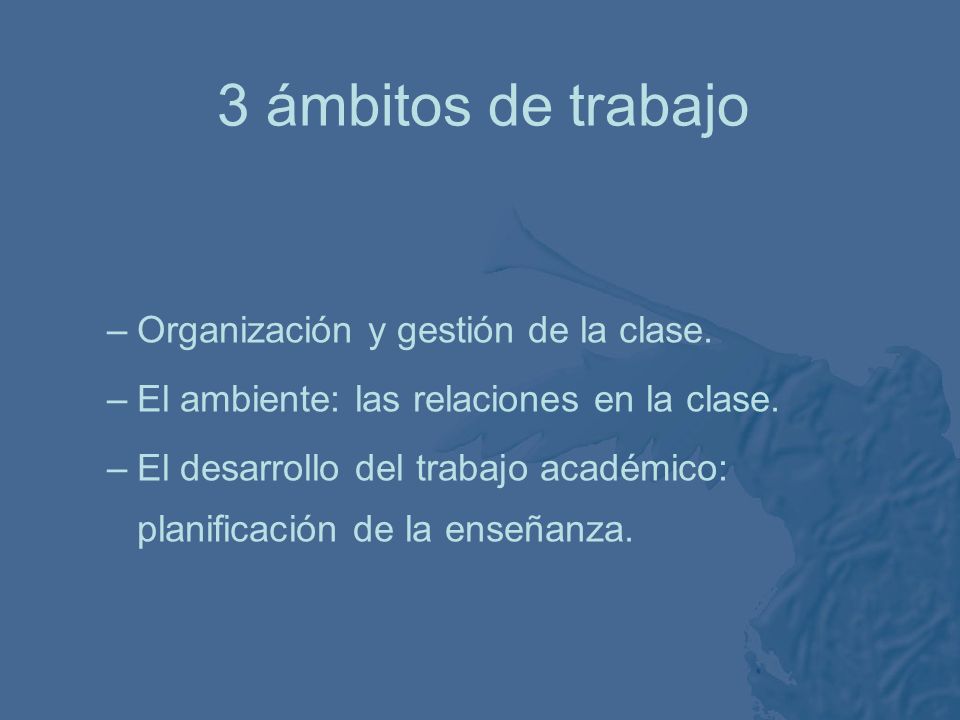 3 ámbitos de trabajo

– Organización y gestión de la clase.

– El ambiente: las relaciones en la clase.

– El desarrollo del trabajo académico: planificación de la enseñanza.